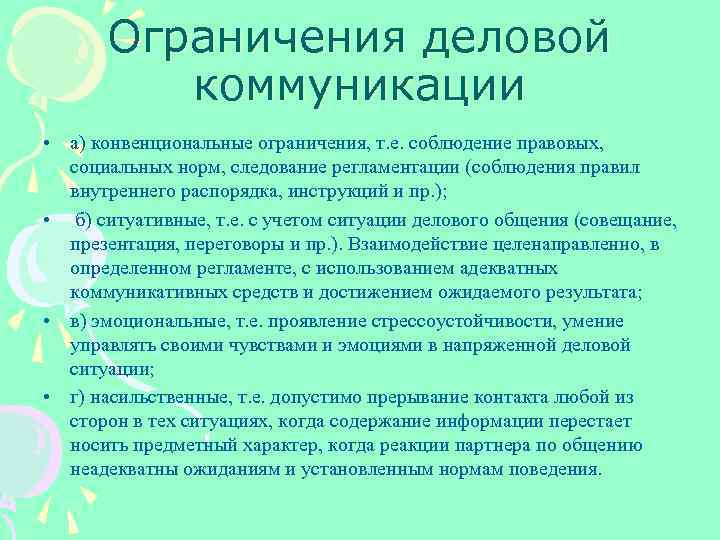 Ограничения деловой коммуникации

• а) конвенциональные ограничения, т.е. соблюдение правовых, социальных норм, следование регламентации (соблюдения правил внутреннего распорядка, инструкций и пр.);

• б) ситуативные, т.е. с учетом ситуации делового общения (совещание, презентация, переговоры и пр.). Взаимодействие целенаправленно, в определенном регламенте, с использованием адекватных коммуникативных средств и достижением ожидаемого результата;

• в) эмоциональные, т.е. проявление стрессоустойчивости, умение управлять своими чувствами и эмоциями в напряженной деловой ситуации;

• г) насильственные, т.е. допустимо прерывание контакта любой из сторон в тех ситуациях, когда содержание информации перестает носить предметный характер, когда реакции партнера по общению неадекватны ожиданиям и установленным нормам поведения.